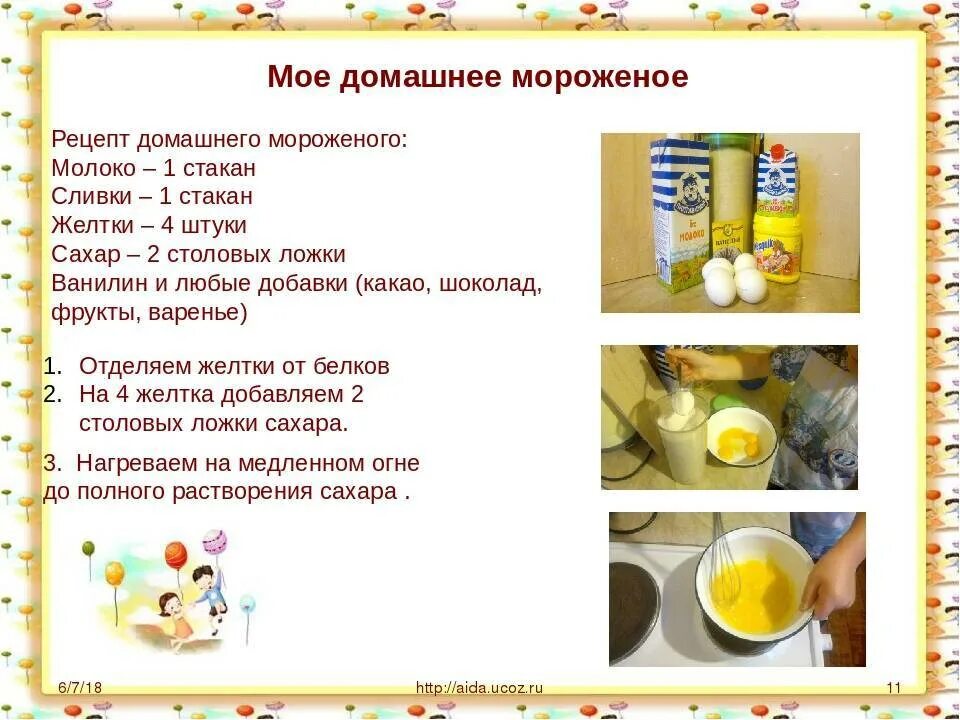 Мое домашнее мороженое

Рецепт домашнего мороженого:
Молоко – 1 стакан
Сливки – 1 стакан
Желтки – 4 штуки
Сахар – 2 столовых ложки
Ванилин и любые добавки (какао, шоколад, фрукты, варенье)

1. Отделяем желтки от белков
2. На 4 желтка добавляем 2 столовых ложки сахара.

3. Нагреваем на медленном огне до полного растворения сахара .

Молоко

6/7/18
http://aida.ucoz.ru
11